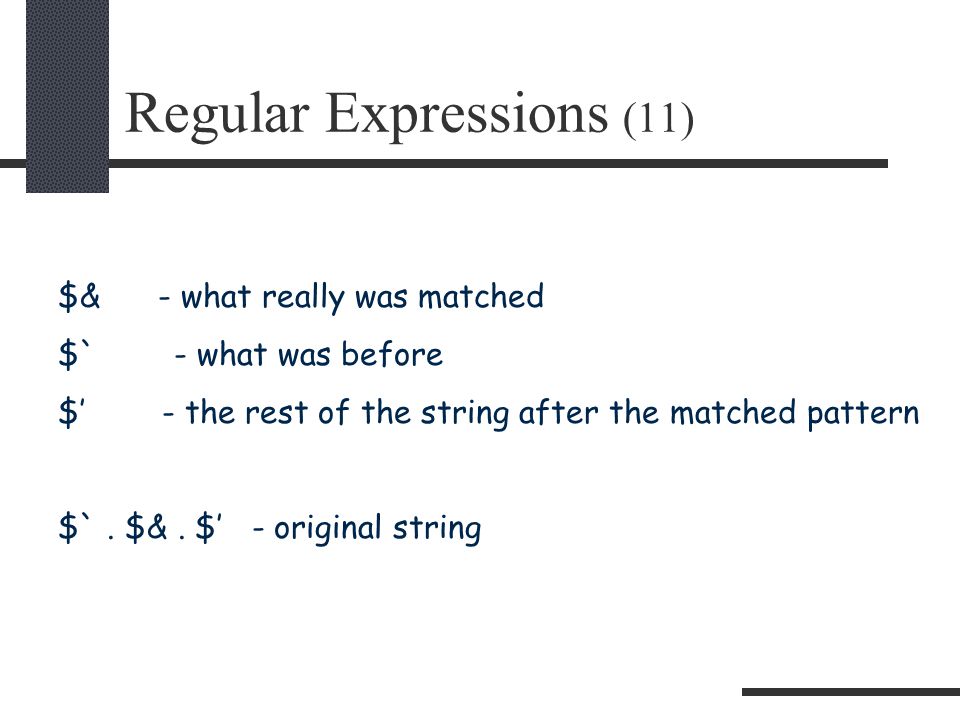 Regular Expressions (11)

\$& - what really was matched

\$` - what was before

\$’ - the rest of the string after the matched pattern

\$` . \$& . \$’ - original string